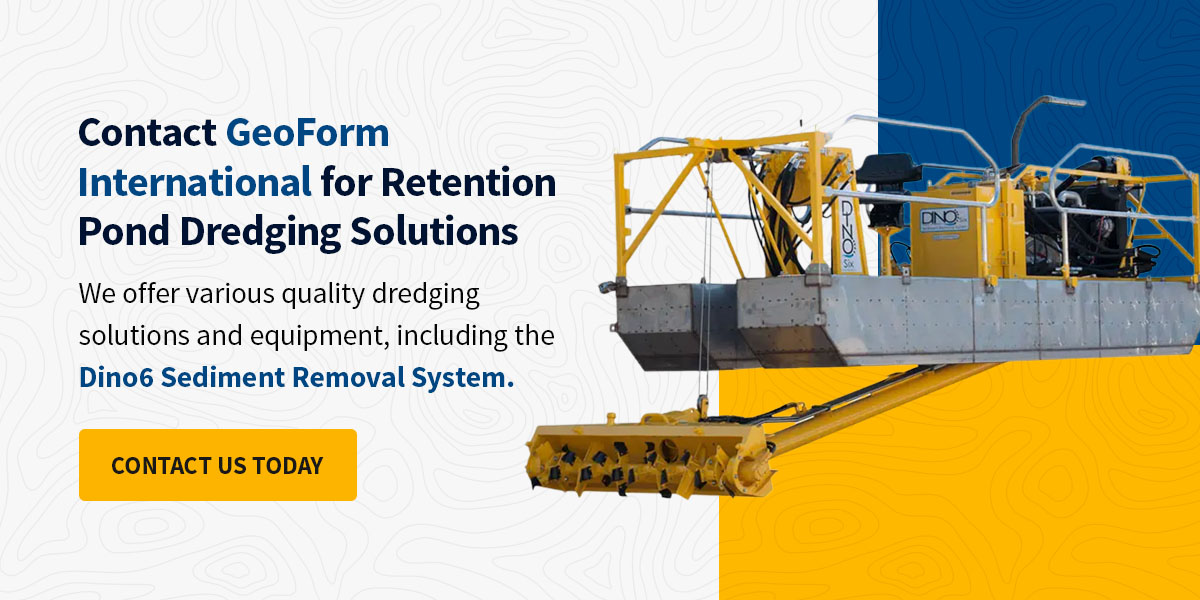 Contact GeoForm International for Retention Pond Dredging Solutions

We offer various quality dredging solutions and equipment, including the Dino6 Sediment Removal System.

CONTACT US TODAY

DINO SIX

DINO